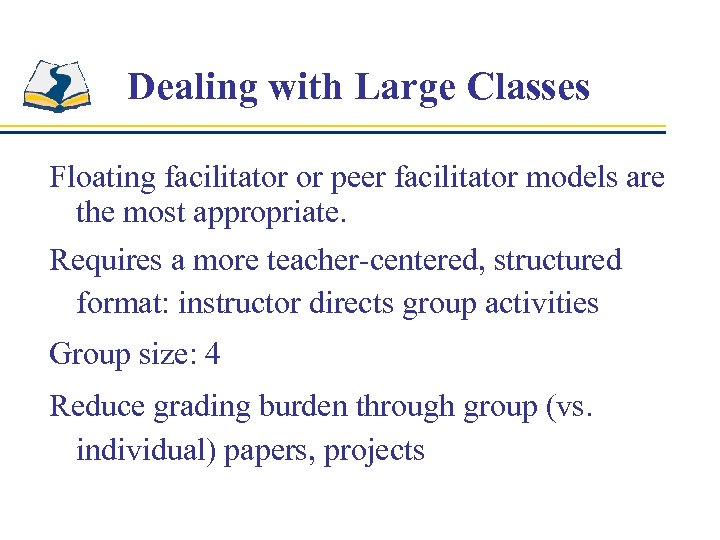 Dealing with Large Classes

Floating facilitator or peer facilitator models are the most appropriate.

Requires a more teacher-centered, structured format: instructor directs group activities

Group size: 4

Reduce grading burden through group (vs. individual) papers, projects